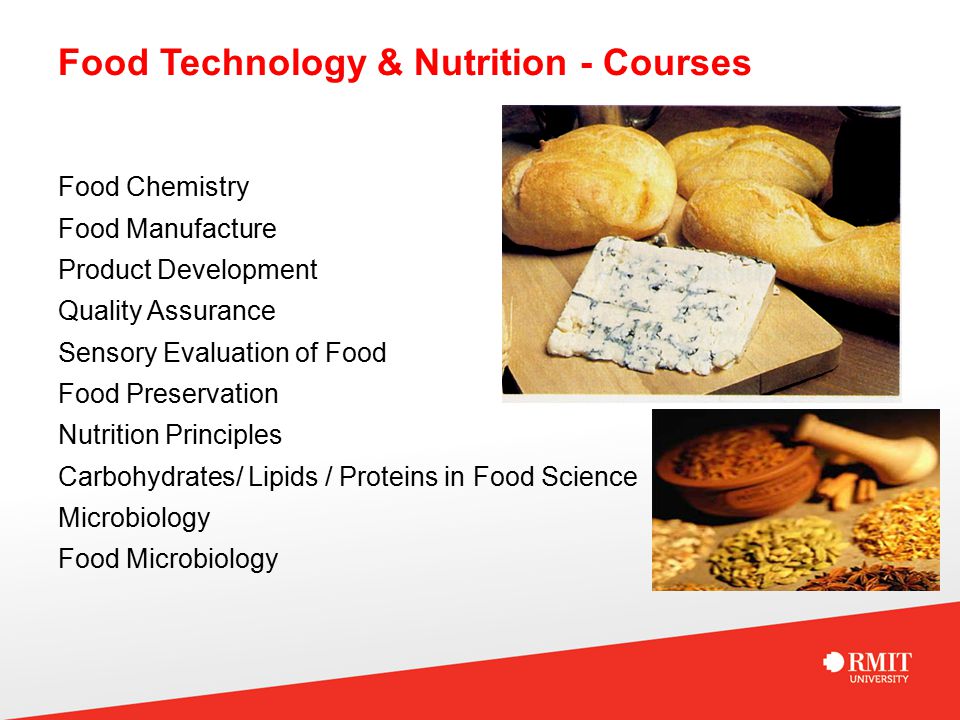 Food Technology & Nutrition - Courses

Food Chemistry
Food Manufacture
Product Development
Quality Assurance
Sensory Evaluation of Food
Food Preservation
Nutrition Principles
Carbohydrates/ Lipids / Proteins in Food Science
Microbiology
Food Microbiology

RMIT UNIVERSITY